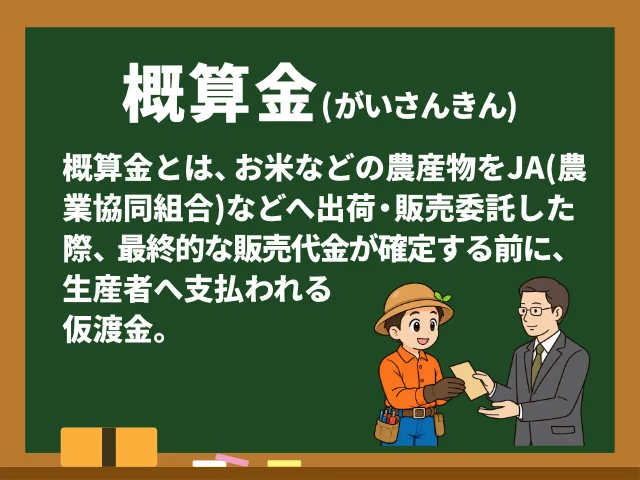 概算金(がいさんきん)

概算金とは、お米などの農産物をJA(農業協同組合)などへ出荷・販売委託した際、最終的な販売代金が確定する前に、生産者へ支払われる仮渡金。